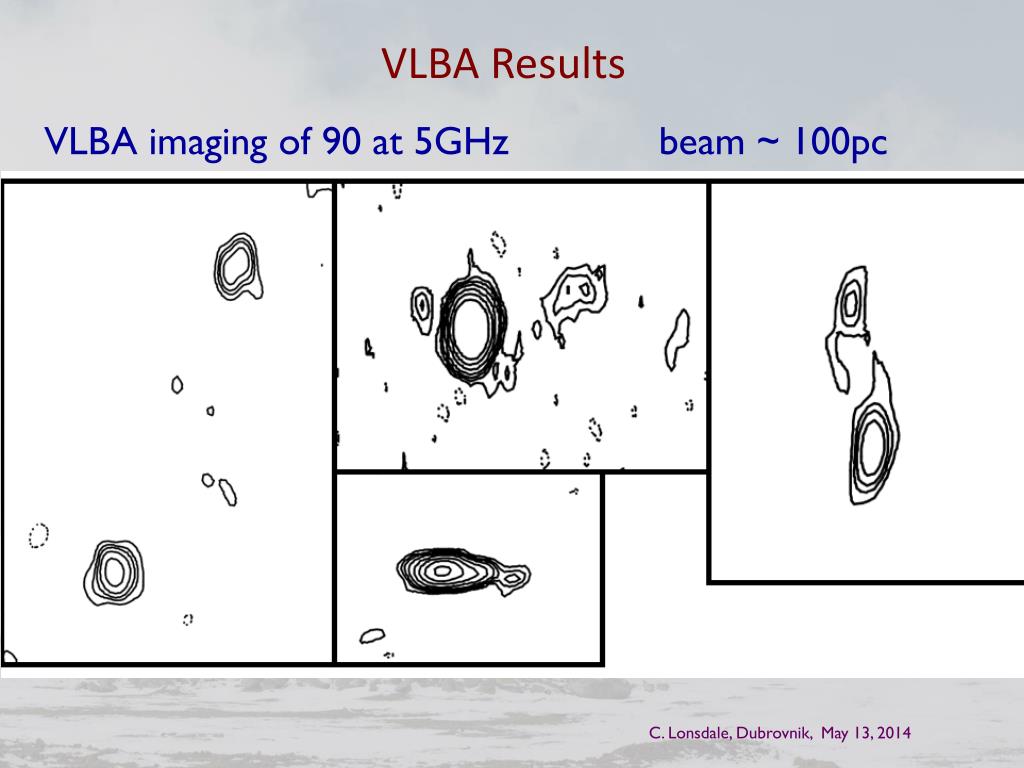 VLBA Results

VLBA imaging of 90 at 5GHz beam ~ 100pc

C. Lonsdale, Dubrovnik, May 13, 2014